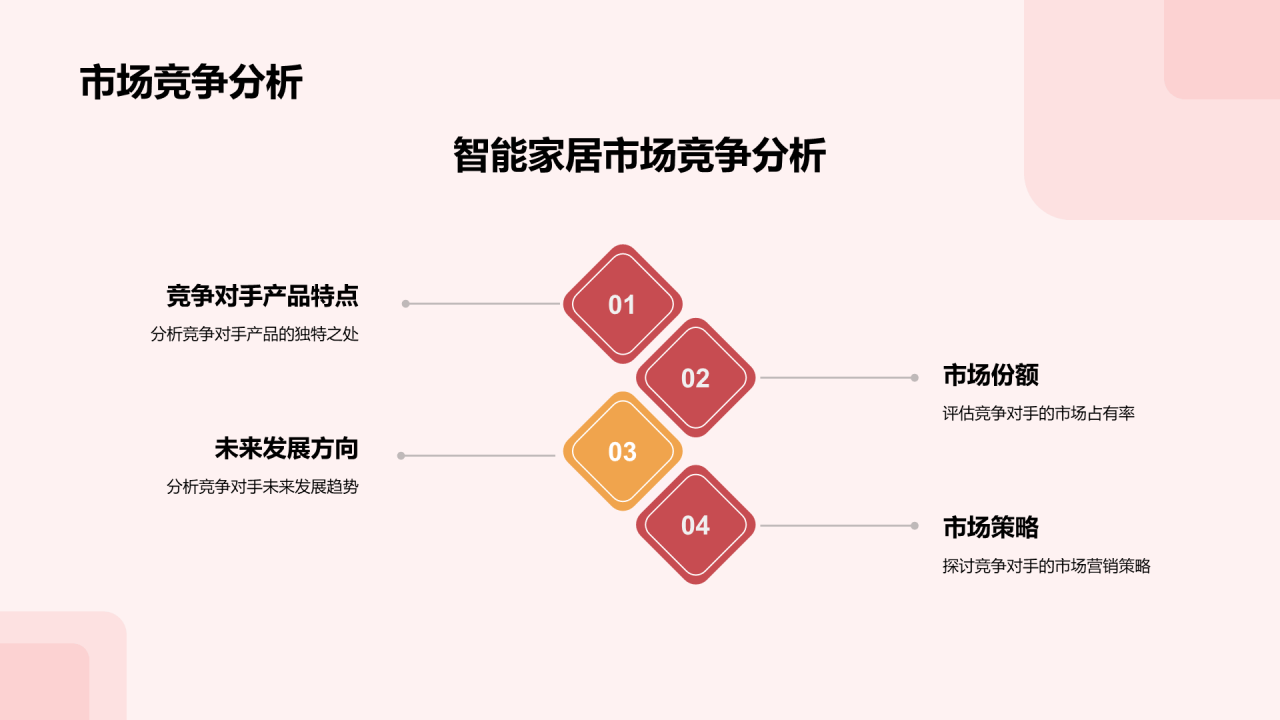 市场竞争分析

智能家居市场竞争分析

竞争对手产品特点
分析竞争对手产品的独特之处

01

02

市场份额
评估竞争对手的市场占有率

未来发展方向
分析竞争对手未来发展趋势

03

04

市场策略
探讨竞争对手的市场营销策略